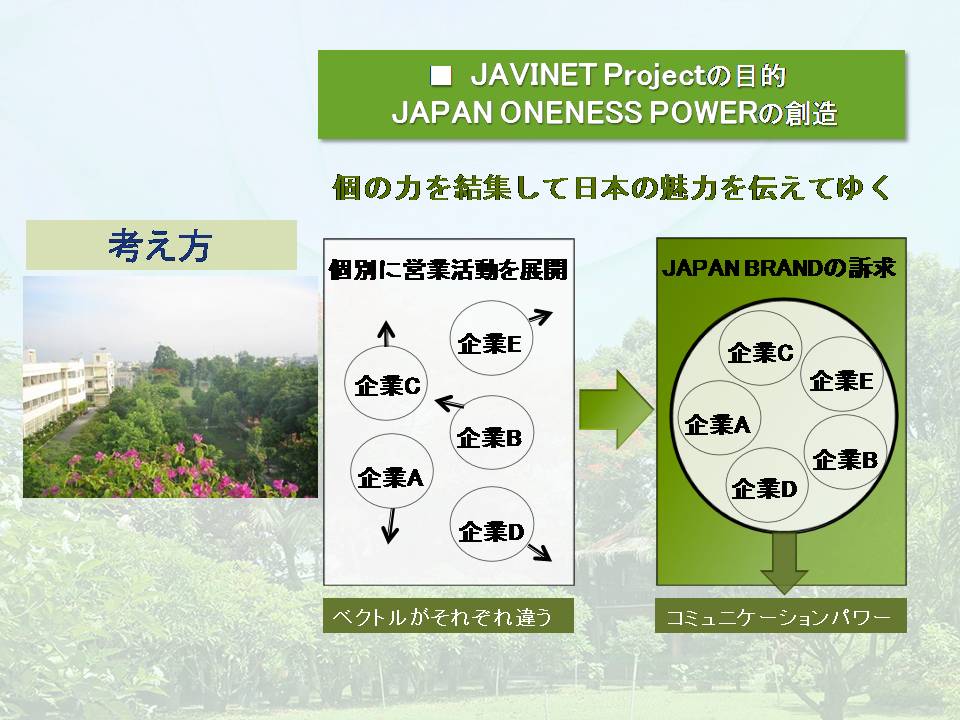 ■ JAVINET Projectの目的
JAPAN ONENESS POWERの創造

個の力を結集して日本の魅力を伝えてゆく

考え方

個別に営業活動を展開

企業E
企業C
企業B
企業A
企業D

ベクトルがそれぞれ違う

JAPAN BRANDの訴求

企業C
企業E
企業A
企業B
企業D

コミュニケーションパワー